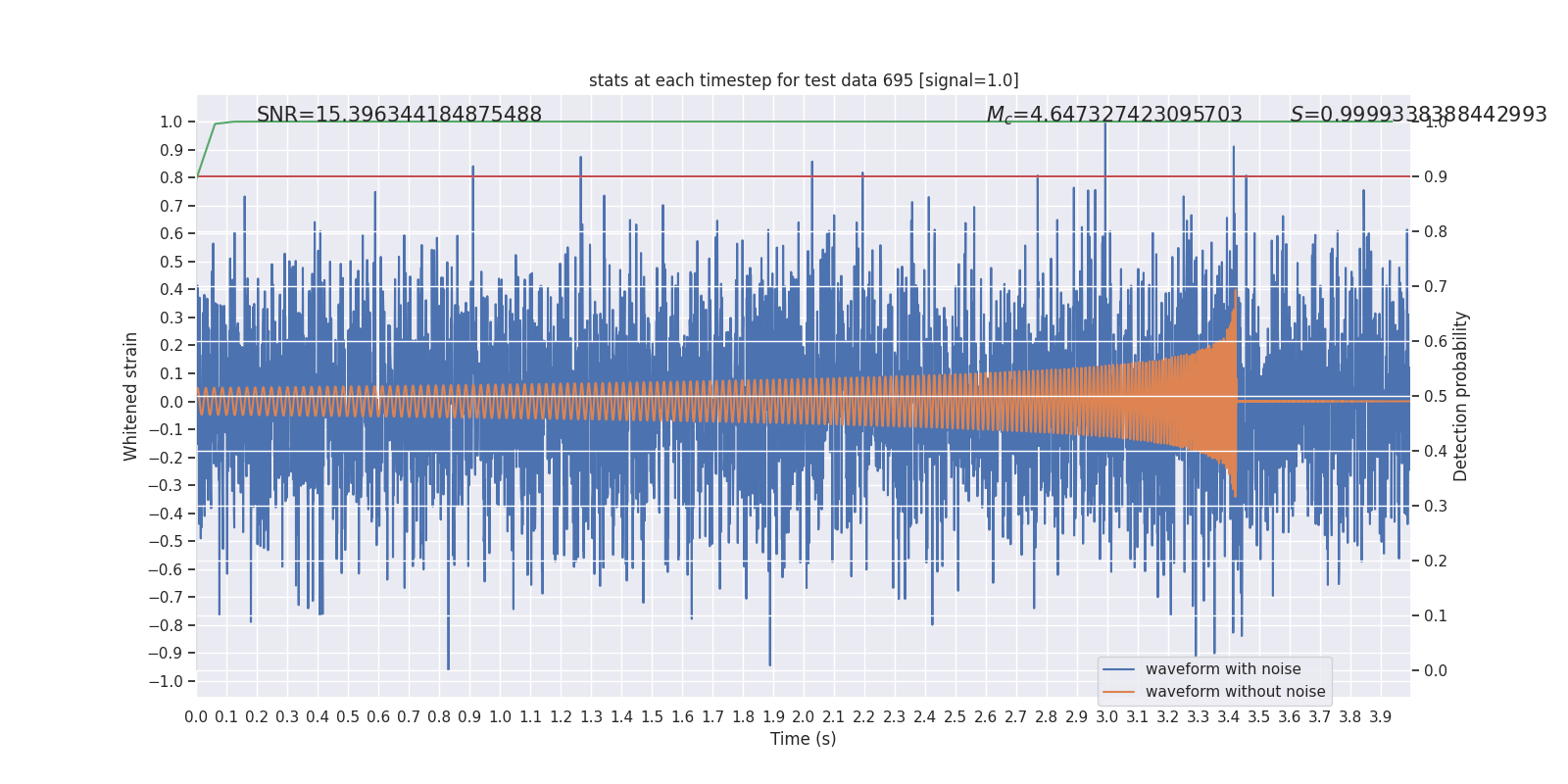 stats at each timestep for test data 695 [signal=1.0]

SNR=15.396344184875488

$M_c$=4.647327423095703

$S$=0.9999338388442993

1.0
0.9
0.8
0.7
0.6
0.5
0.4
0.3
0.2
0.1
0.0
−0.1
−0.2
−0.3
−0.4
−0.5
−0.6
−0.7
−0.8
−0.9
−1.0

Whitened strain

1.0
0.9
0.8
0.7
0.6
0.5
0.4
0.3
0.2
0.1
0.0

Detection probability

waveform with noise
waveform without noise

0.0 0.1 0.2 0.3 0.4 0.5 0.6 0.7 0.8 0.9 1.0 1.1 1.2 1.3 1.4 1.5 1.6 1.7 1.8 1.9 2.0 2.1 2.2 2.3 2.4 2.5 2.6 2.7 2.8 2.9 3.0 3.1 3.2 3.3 3.4 3.5 3.6 3.7 3.8 3.9

Time (s)